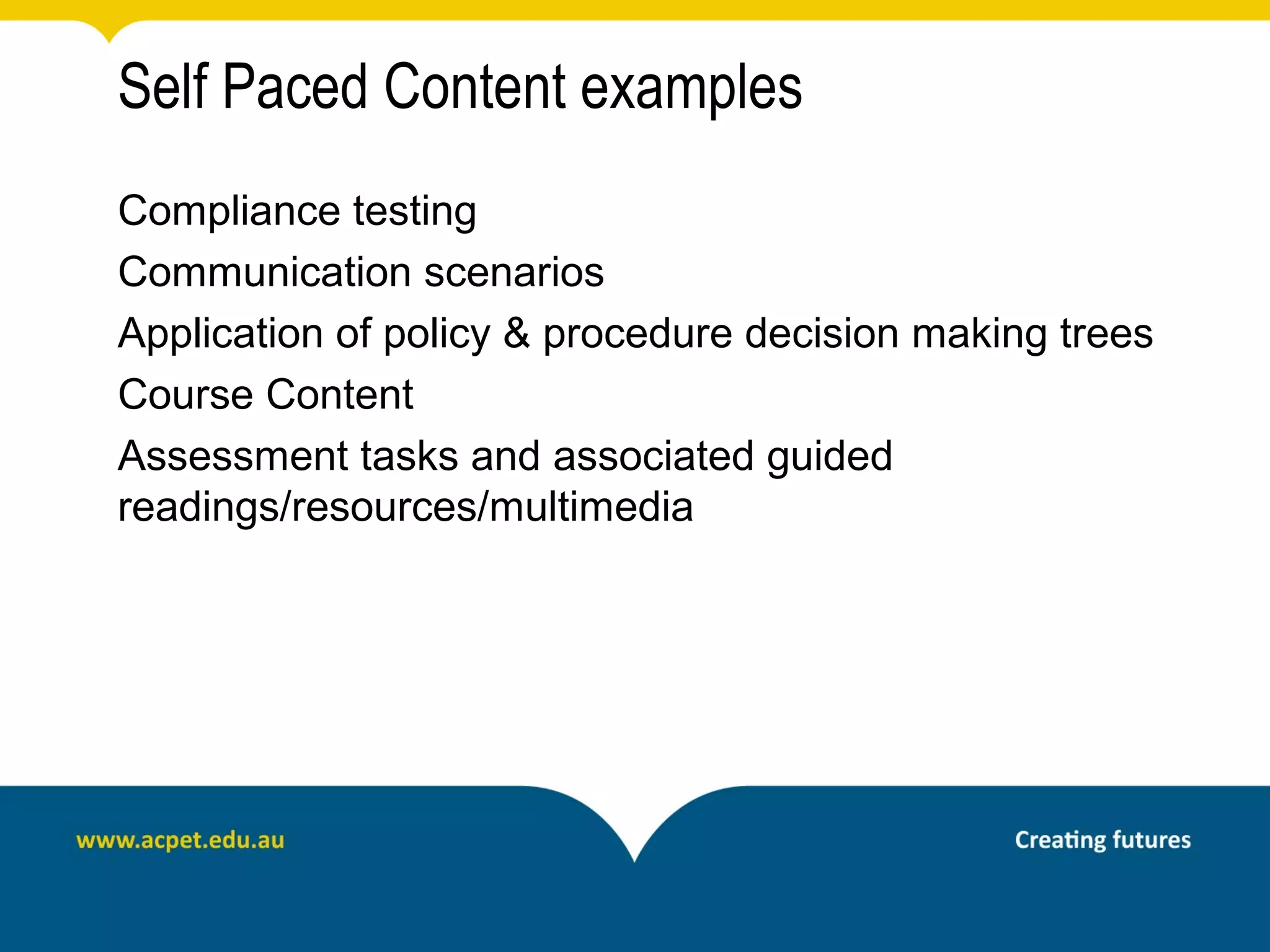 Self Paced Content examples

Compliance testing

Communication scenarios

Application of policy & procedure decision making trees

Course Content

Assessment tasks and associated guided readings/resources/multimedia

www.acpet.edu.au

Creating futures